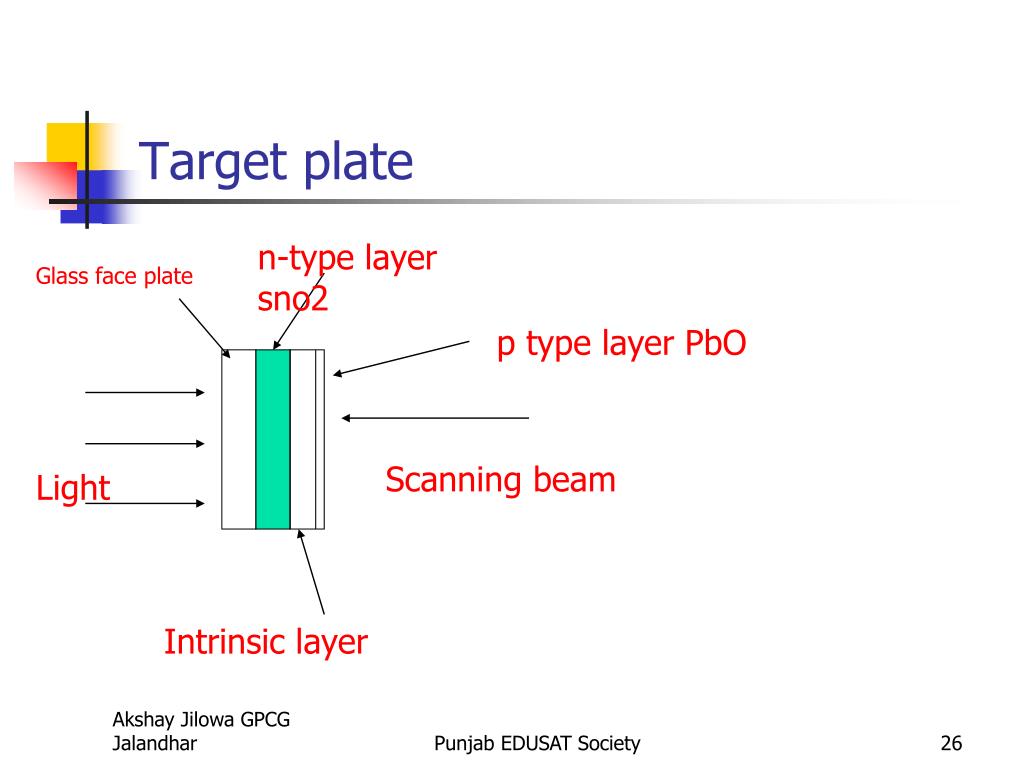 Target plate

Glass face plate

n-type layer sno2

p type layer PbO

Light

Scanning beam

Intrinsic layer

Akshay Jilowa GPCG Jalandhar

Punjab EDUSAT Society

26